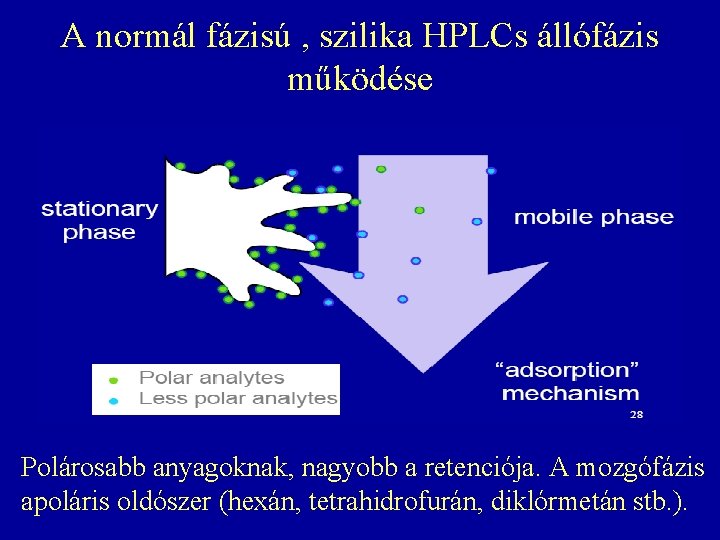 A normál fázisú , szilika HPLCs állófázis működése

stationary phase

mobile phase

Polar analytes
Less polar analytes

“adsorption” mechanism

28

Polárosabb anyagoknak, nagyobb a retenciója. A mozgófázis apoláris oldószer (hexán, tetrahidrofurán, diklórmetán stb.).